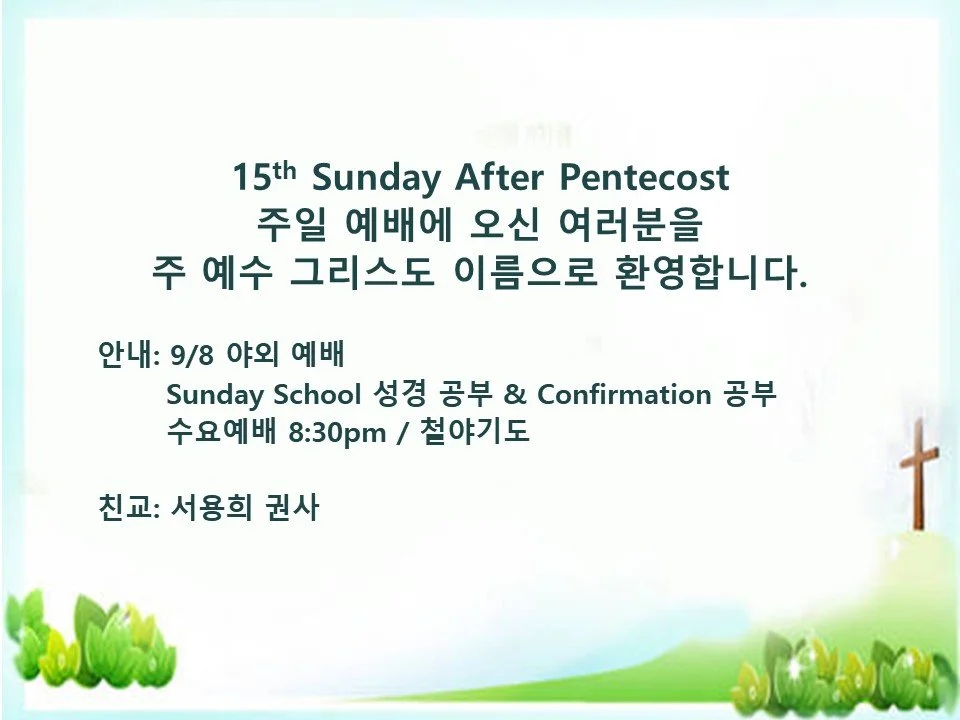 15th Sunday After Pentecost
주일 예배에 오신 여러분을
주 예수 그리스도 이름으로 환영합니다.

안내: 9/8 야외 예배
Sunday School 성경 공부 & Confirmation 공부
수요예배 8:30pm / 철야기도

친교: 서용희 권사